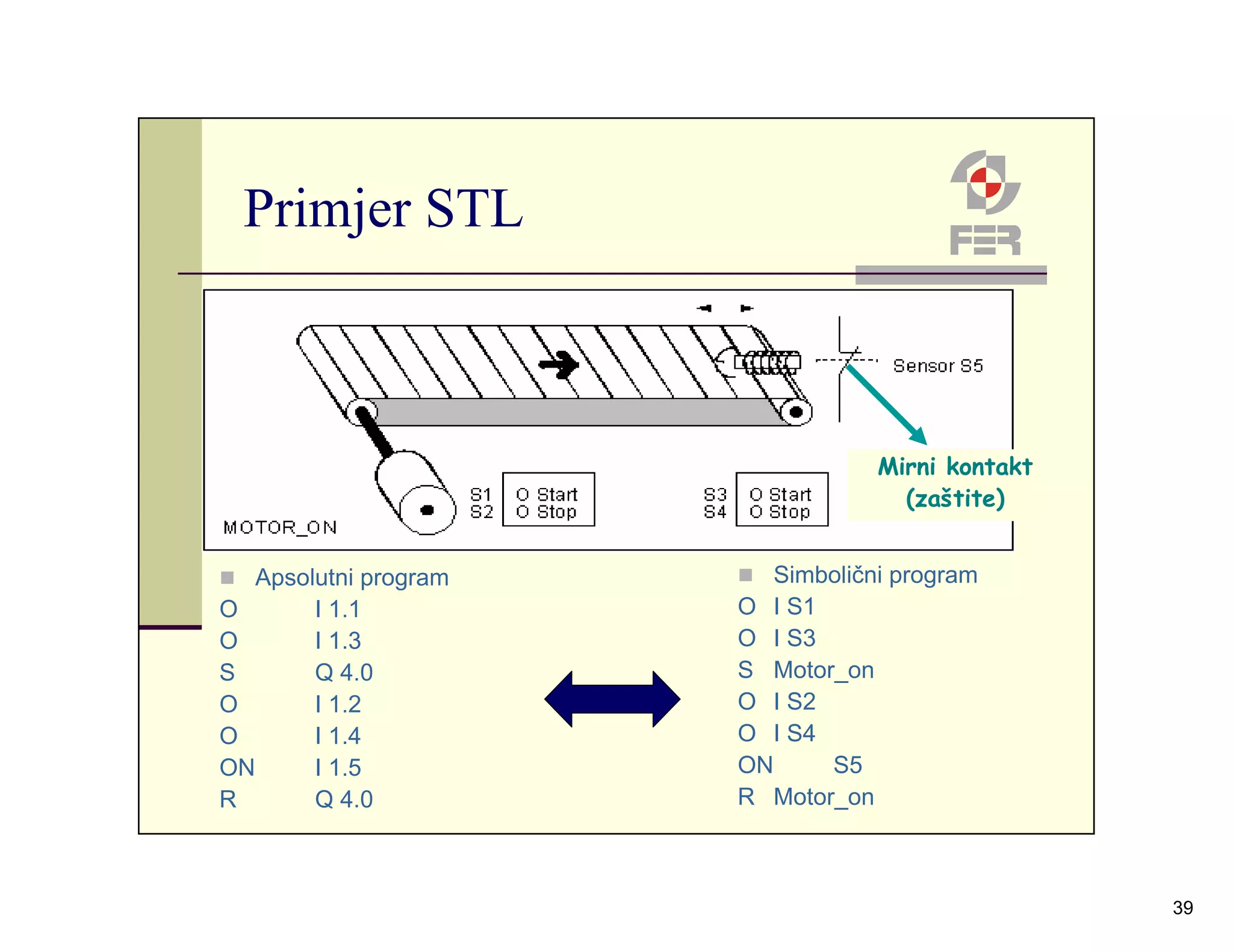 Primjer STL

FER

Sensor S5

Mirni kontakt (zaštite)

S1 S2 O Start O Stop

S3 S4 O Start O Stop

MOTOR_ON

Apsolutni program
O I 1.1
O I 1.3
S Q 4.0
O I 1.2
O I 1.4
ON I 1.5
R Q 4.0

Simbolični program
O I S1
O I S3
S Motor_on
O I S2
O I S4
ON S5
R Motor_on

39